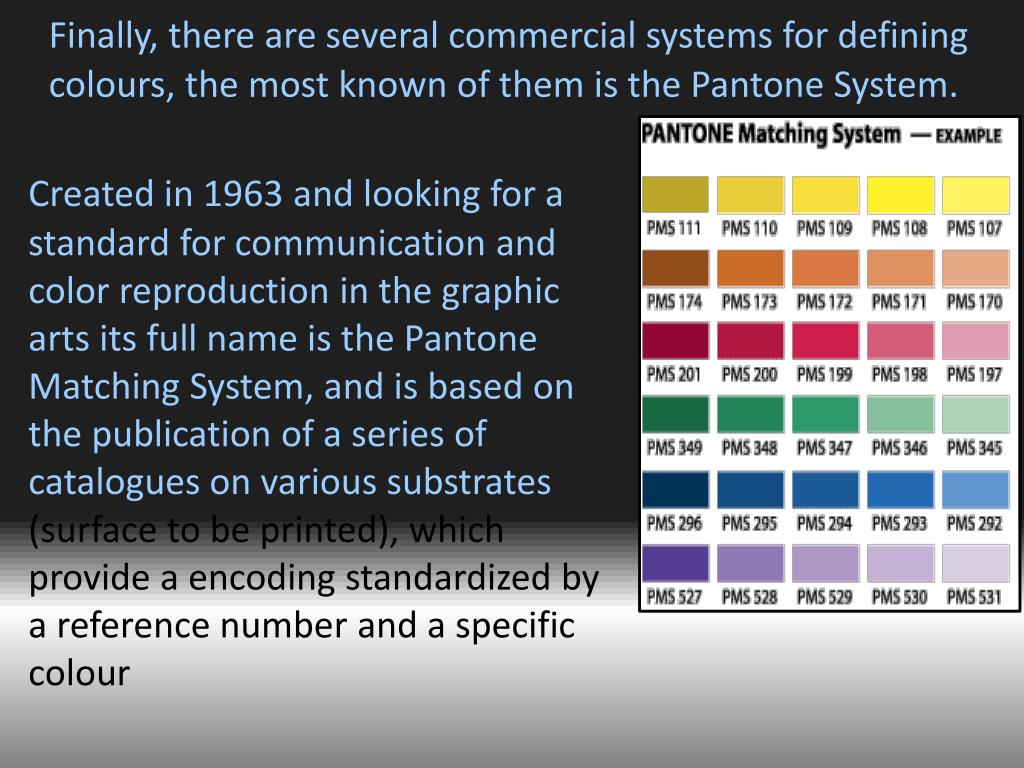 Finally, there are several commercial systems for defining colours, the most known of them is the Pantone System.

Created in 1963 and looking for a standard for communication and color reproduction in the graphic arts its full name is the Pantone Matching System, and is based on the publication of a series of catalogues on various substrates (surface to be printed), which provide a encoding standardized by a reference number and a specific colour

PANTONE Matching System — EXAMPLE

| PMS 111 | PMS 110 | PMS 109 | PMS 108 | PMS 107 |
|---|---|---|---|---|
| PMS 174 | PMS 173 | PMS 172 | PMS 171 | PMS 170 |
| PMS 201 | PMS 200 | PMS 199 | PMS 198 | PMS 197 |
| PMS 349 | PMS 348 | PMS 347 | PMS 346 | PMS 345 |
| PMS 296 | PMS 295 | PMS 294 | PMS 293 | PMS 292 |
| PMS 527 | PMS 528 | PMS 529 | PMS 530 | PMS 531 |